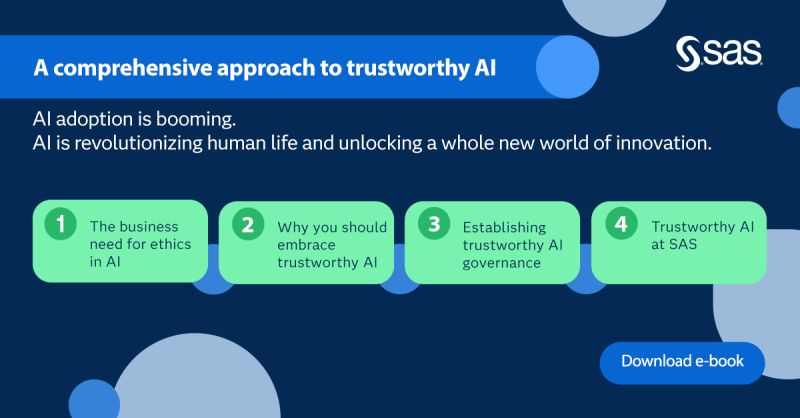 A comprehensive approach to trustworthy AI

sas

AI adoption is booming.
AI is revolutionizing human life and unlocking a whole new world of innovation.

1 The business need for ethics in AI

2 Why you should embrace trustworthy AI

3 Establishing trustworthy AI governance

4 Trustworthy AI at SAS

Download e-book